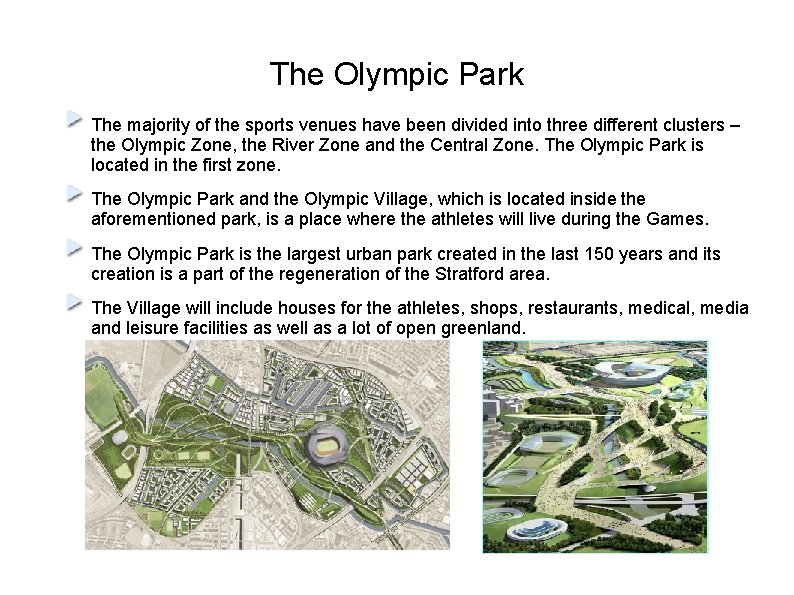 The Olympic Park

The majority of the sports venues have been divided into three different clusters – the Olympic Zone, the River Zone and the Central Zone. The Olympic Park is located in the first zone.

The Olympic Park and the Olympic Village, which is located inside the aforementioned park, is a place where the athletes will live during the Games.

The Olympic Park is the largest urban park created in the last 150 years and its creation is a part of the regeneration of the Stratford area.

The Village will include houses for the athletes, shops, restaurants, medical, media and leisure facilities as well as a lot of open greenland.